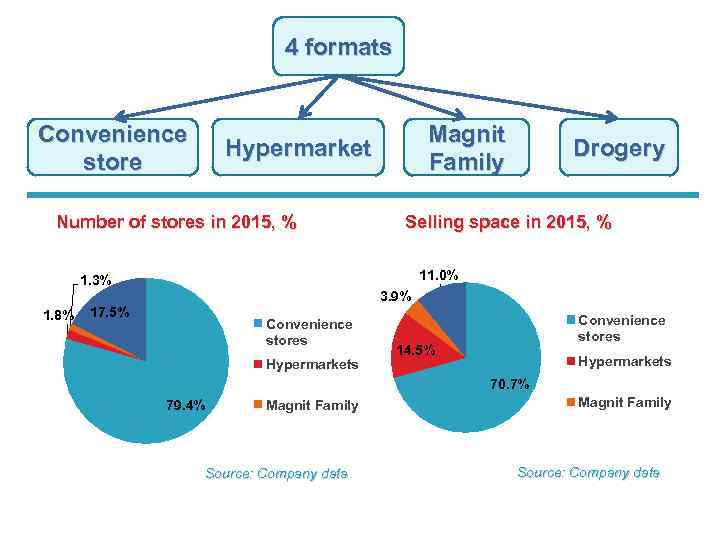 4 formats

Convenience store

Hypermarket

Magnit Family

Drogery

Number of stores in 2015, %

1.3%

1.8%

17.5%

79.4%

Convenience stores

Hypermarkets

Magnit Family

Source: Company data

Selling space in 2015, %

11.0%

3.9%

14.5%

70.7%

Convenience stores

Hypermarkets

Magnit Family

Source: Company data